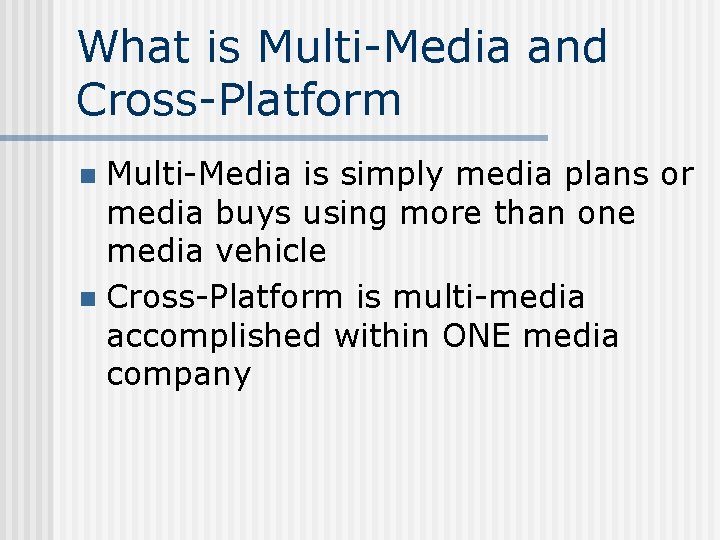 What is Multi-Media and Cross-Platform

- Multi-Media is simply media plans or media buys using more than one media vehicle
- Cross-Platform is multi-media accomplished within ONE media company